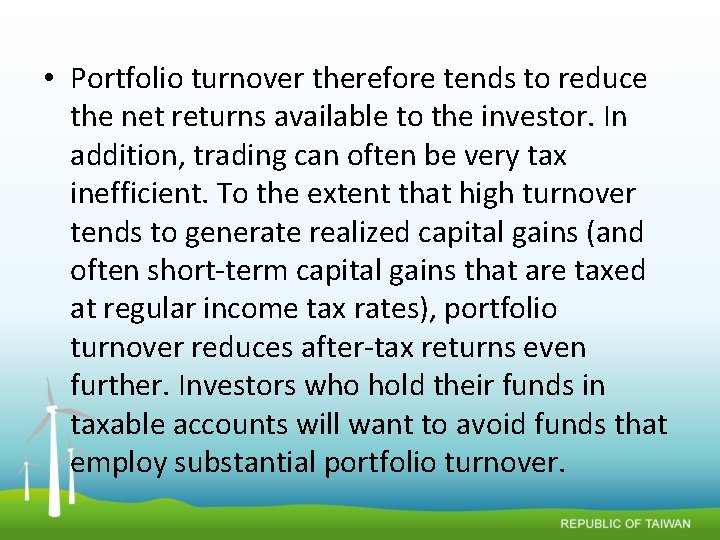 • Portfolio turnover therefore tends to reduce the net returns available to the investor. In addition, trading can often be very tax inefficient. To the extent that high turnover tends to generate realized capital gains (and often short-term capital gains that are taxed at regular income tax rates), portfolio turnover reduces after-tax returns even further. Investors who hold their funds in taxable accounts will want to avoid funds that employ substantial portfolio turnover.

REPUBLIC OF TAIWAN